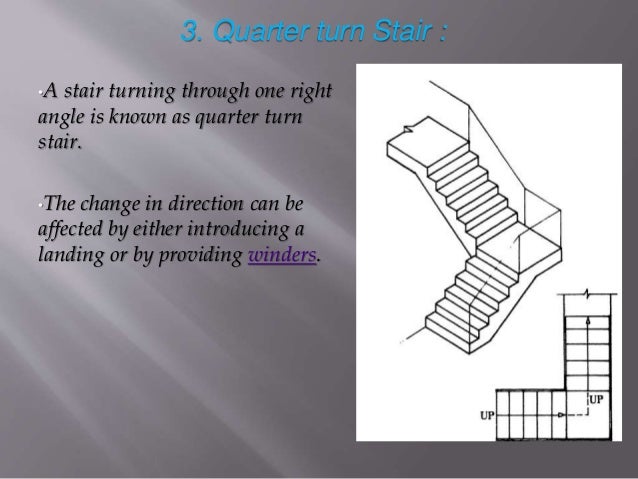 3. Quarter turn Stair :

•A stair turning through one right angle is known as quarter turn stair.

•The change in direction can be affected by either introducing a landing or by providing winders.

UP

UP